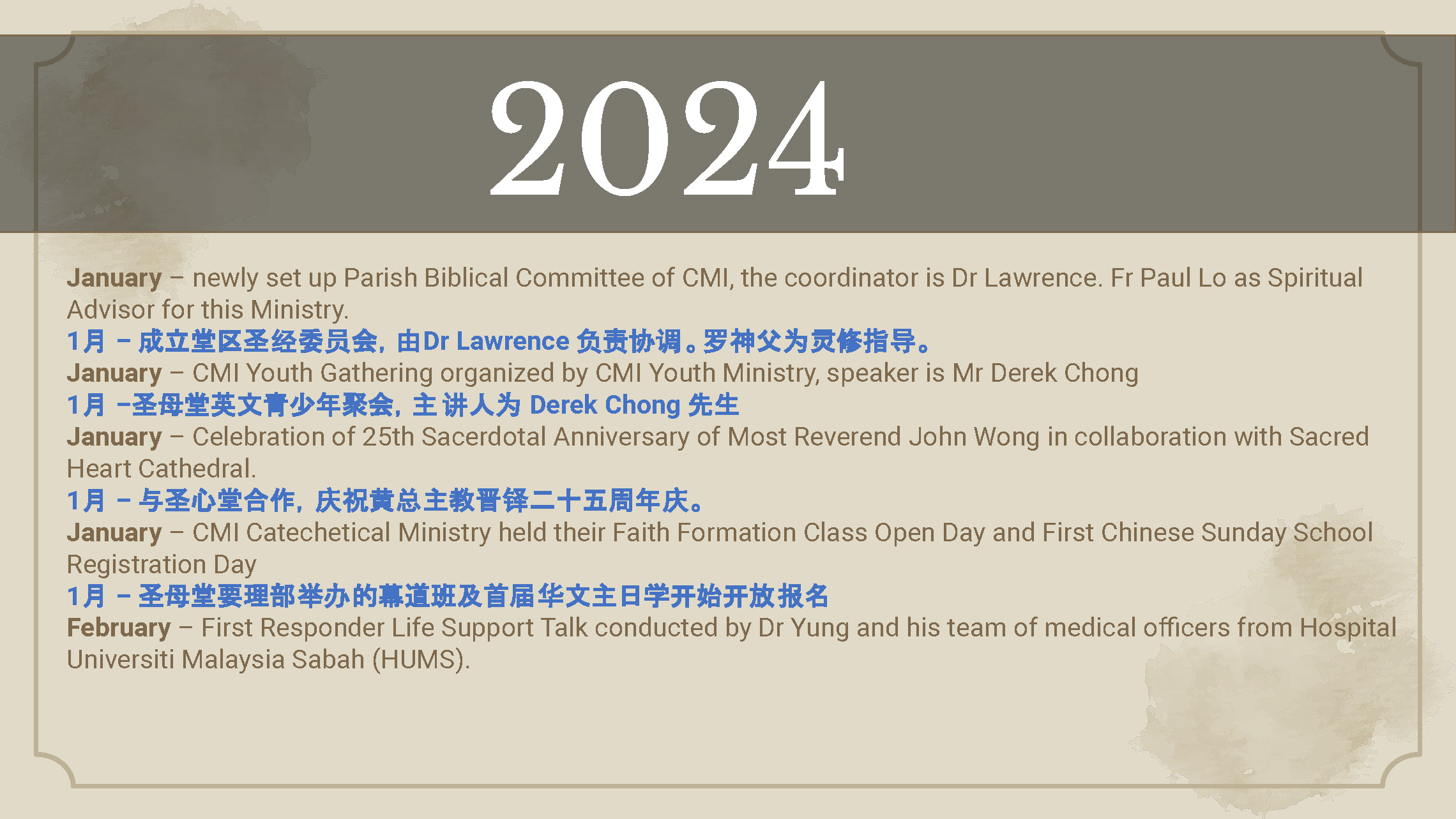 2024

January – newly set up Parish Biblical Committee of CMI, the coordinator is Dr Lawrence. Fr Paul Lo as Spiritual Advisor for this Ministry.
1月 – 成立堂区圣经委员会，由Dr Lawrence 负责协调。罗神父为灵修指导。
January – CMI Youth Gathering organized by CMI Youth Ministry, speaker is Mr Derek Chong
1月 –圣母堂英文青少年聚会，主 讲人为 Derek Chong 先生
January – Celebration of 25th Sacerdotal Anniversary of Most Reverend John Wong in collaboration with Sacred Heart Cathedral.
1月 – 与圣心堂合作，庆祝黄总主教晋铎二十五周年庆。
January – CMI Catechetical Ministry held their Faith Formation Class Open Day and First Chinese Sunday School Registration Day
1月 – 圣母堂要理部举办的慕道班及首届华文主日学开始开放报名
February – First Responder Life Support Talk conducted by Dr Yung and his team of medical officers from Hospital Universiti Malaysia Sabah (HUMS).